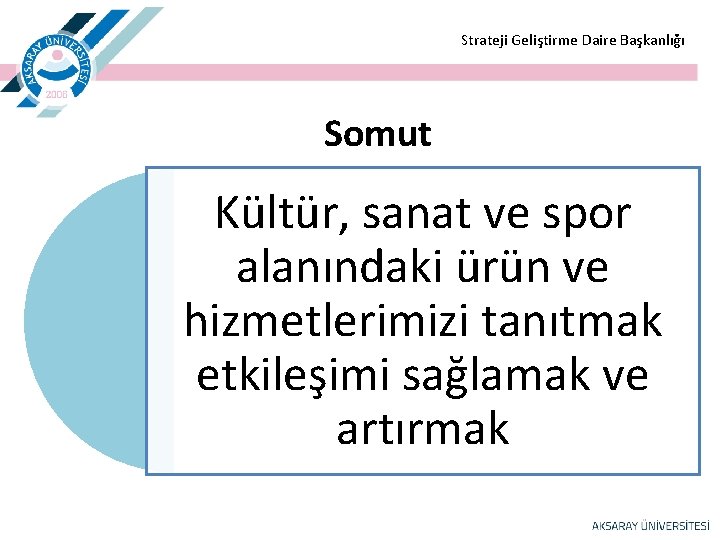 AKSARAY ÜNİVERSİTESİ
2006

Strateji Geliştirme Daire Başkanlığı

Somut

Kültür, sanat ve spor alanındaki ürün ve hizmetlerimizi tanıtmak etkileşimi sağlamak ve artırmak

AKSARAY ÜNİVERSİTESİ